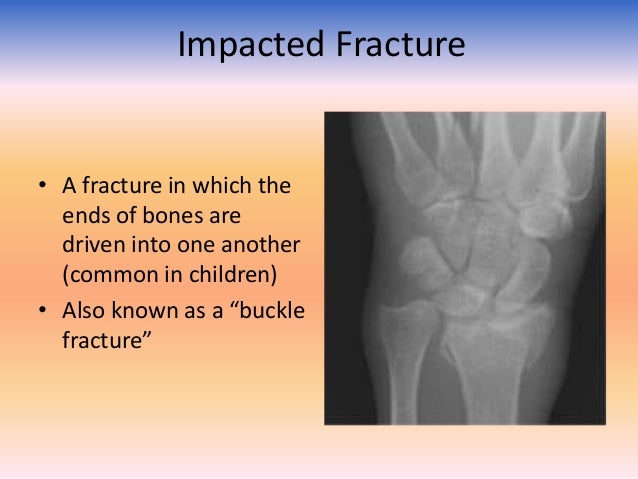 Impacted Fracture

• A fracture in which the ends of bones are driven into one another (common in children)

• Also known as a “buckle fracture”